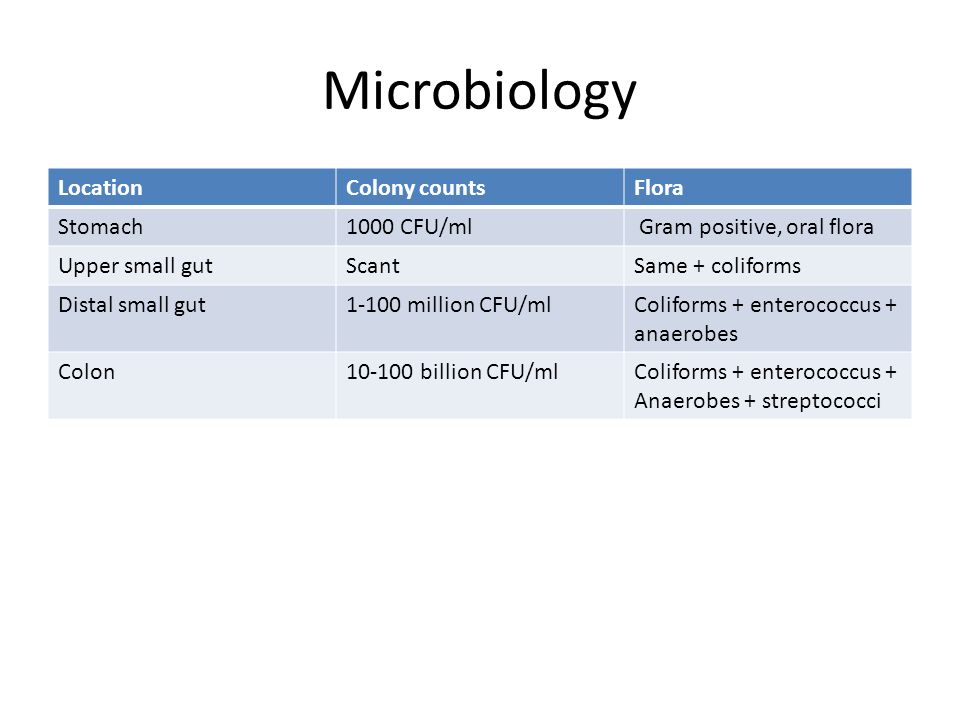 Microbiology

| Location | Colony counts | Flora |
|---|---|---|
| Stomach | 1000 CFU/ml | Gram positive, oral flora |
| Upper small gut | Scant | Same + coliforms |
| Distal small gut | 1-100 million CFU/ml | Coliforms + enterococcus + anaerobes |
| Colon | 10-100 billion CFU/ml | Coliforms + enterococcus + Anaerobes + streptococci |